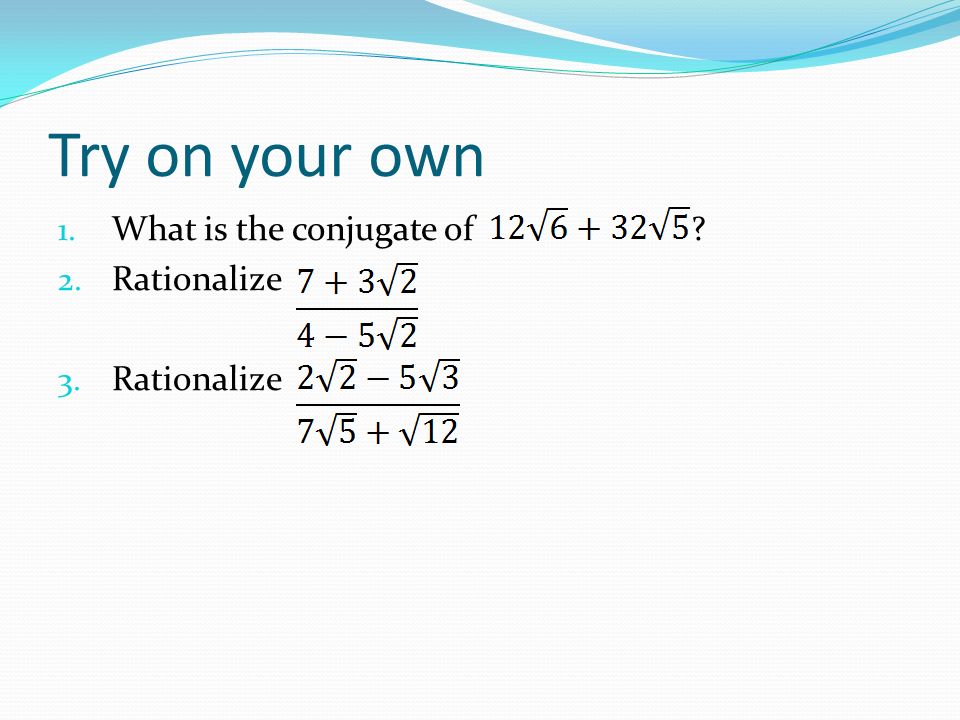 Try on your own

1. What is the conjugate of $12\sqrt{6} + 32\sqrt{5}$?
2. Rationalize $\frac{7 + 3\sqrt{2}}{4 - 5\sqrt{2}}$
3. Rationalize $\frac{2\sqrt{2} - 5\sqrt{3}}{7\sqrt{5} + \sqrt{12}}$